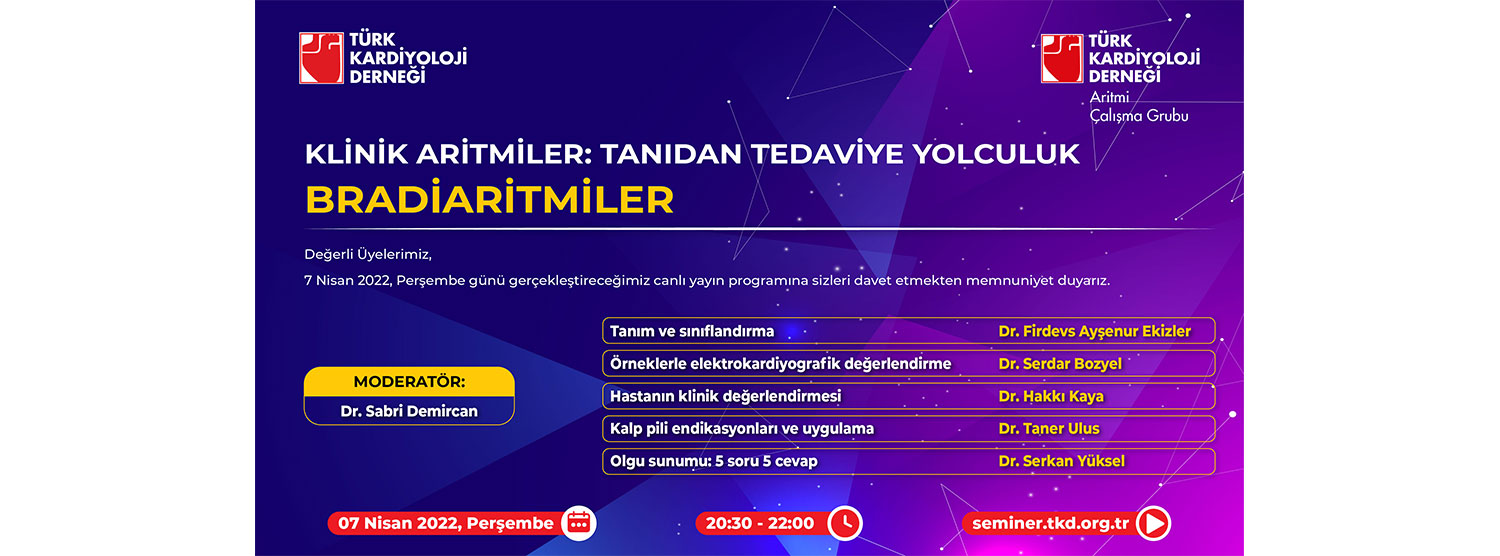 TÜRK KARDİYOLOJİ DERNEĞİ

TÜRK KARDİYOLOJİ DERNEĞİ
Aritmi Çalışma Grubu

KLİNİK ARİTMİLER: TANIDAN TEDAVİYE YOLCULUK
BRADİARİTMİLER

Değerli Üyelerimiz,

7 Nisan 2022, Perşembe günü gerçekleştireceğimiz canlı yayın programına sizleri davet etmekten memnuniyet duyarız.

MODERATÖR:
Dr. Sabri Demircan

| Tanım ve sınıflandırma | Dr. Firdevs Ayşenur Ekizler |
|---|---|
| Örneklerle elektrokardiyografik değerlendirme | Dr. Serdar Bozyel |
| Hastanın klinik değerlendirmesi | Dr. Hakkı Kaya |
| Kalp pili endikasyonları ve uygulama | Dr. Taner Ulus |
| Olgu sunumu: 5 soru 5 cevap | Dr. Serkan Yüksel |

07 Nisan 2022, Perşembe
20:30 - 22:00
seminer.tkd.org.tr